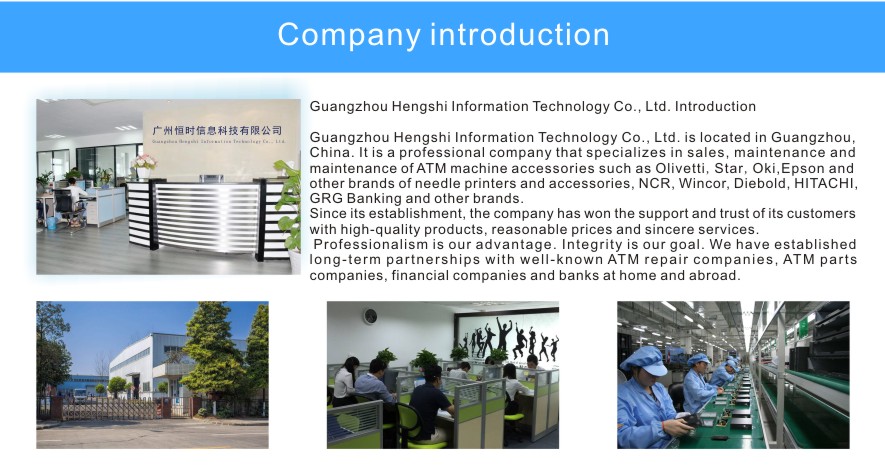 Company introduction

广州恒时信息科技有限公司
Guangzhou Hengshi Information Technology Co., Ltd.

Guangzhou Hengshi Information Technology Co., Ltd. Introduction

Guangzhou Hengshi Information Technology Co., Ltd. is located in Guangzhou, China. It is a professional company that specializes in sales, maintenance and maintenance of ATM machine accessories such as Olivetti, Star, Oki,Epson and other brands of needle printers and accessories, NCR, Wincor, Diebold, HITACHI, GRG Banking and other brands.
Since its establishment, the company has won the support and trust of its customers with high-quality products, reasonable prices and sincere services.
 Professionalism is our advantage. Integrity is our goal. We have established long-term partnerships with well-known ATM repair companies, ATM parts companies, financial companies and banks at home and abroad.